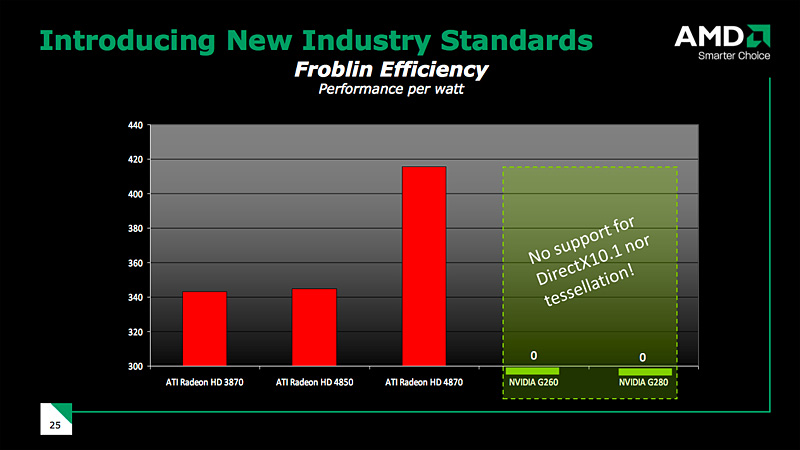 Introducing New Industry Standards

AMD
Smarter Choice

Froblin Efficiency
Performance per watt

440
420
400
380
360
340
320
300

No support for DirectX10.1 nor tessellation!

0
0

ATI Radeon HD 3870
ATI Radeon HD 4850
ATI Radeon HD 4870
NVIDIA G260
NVIDIA G280

25